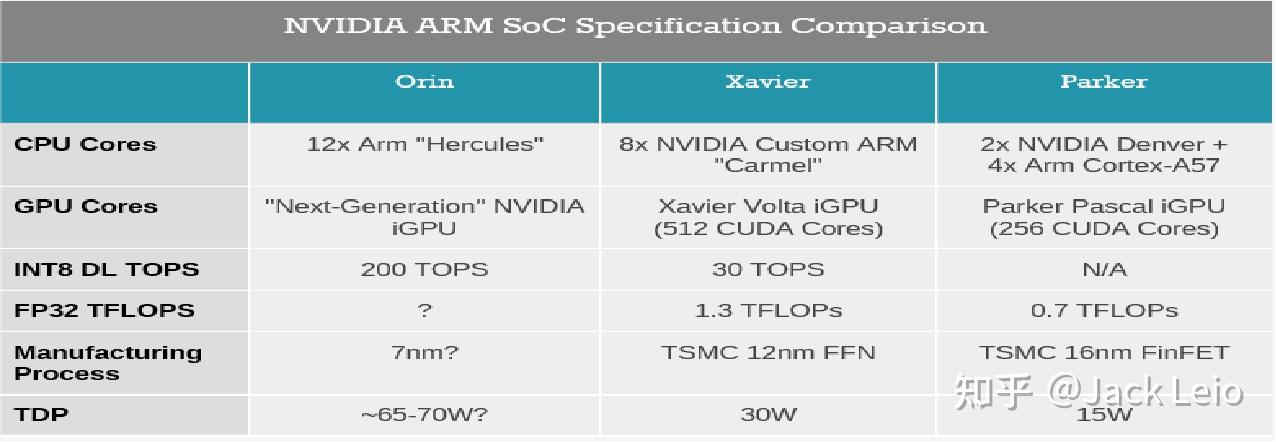 NVIDIA ARM SoC Specification Comparison

| | Orin | Xavier | Parker |
|---|---|---|---|
| CPU Cores | 12x Arm "Hercules" | 8x NVIDIA Custom ARM "Carmel" | 2x NVIDIA Denver + 4x Arm Cortex-A57 |
| GPU Cores | "Next-Generation" NVIDIA iGPU | Xavier Volta iGPU (512 CUDA Cores) | Parker Pascal iGPU (256 CUDA Cores) |
| INT8 DL TOPS | 200 TOPS | 30 TOPS | N/A |
| FP32 TFLOPS | ? | 1.3 TFLOPs | 0.7 TFLOPs |
| Manufacturing Process | 7nm? | TSMC 12nm FFN | TSMC 16nm FinFET |
| TDP | ~65-70W? | 30W | 15W |

知乎 @Jack Leio